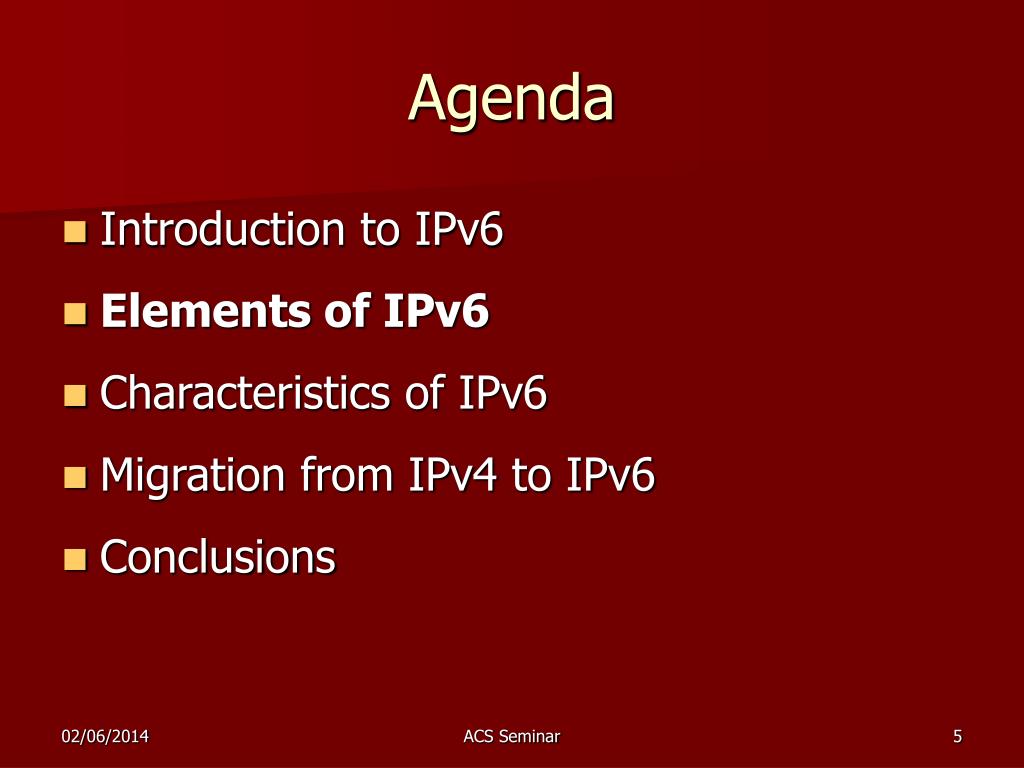 Agenda

- Introduction to IPv6
- **Elements of IPv6**
- Characteristics of IPv6
- Migration from IPv4 to IPv6
- Conclusions

02/06/2014 ACS Seminar 5